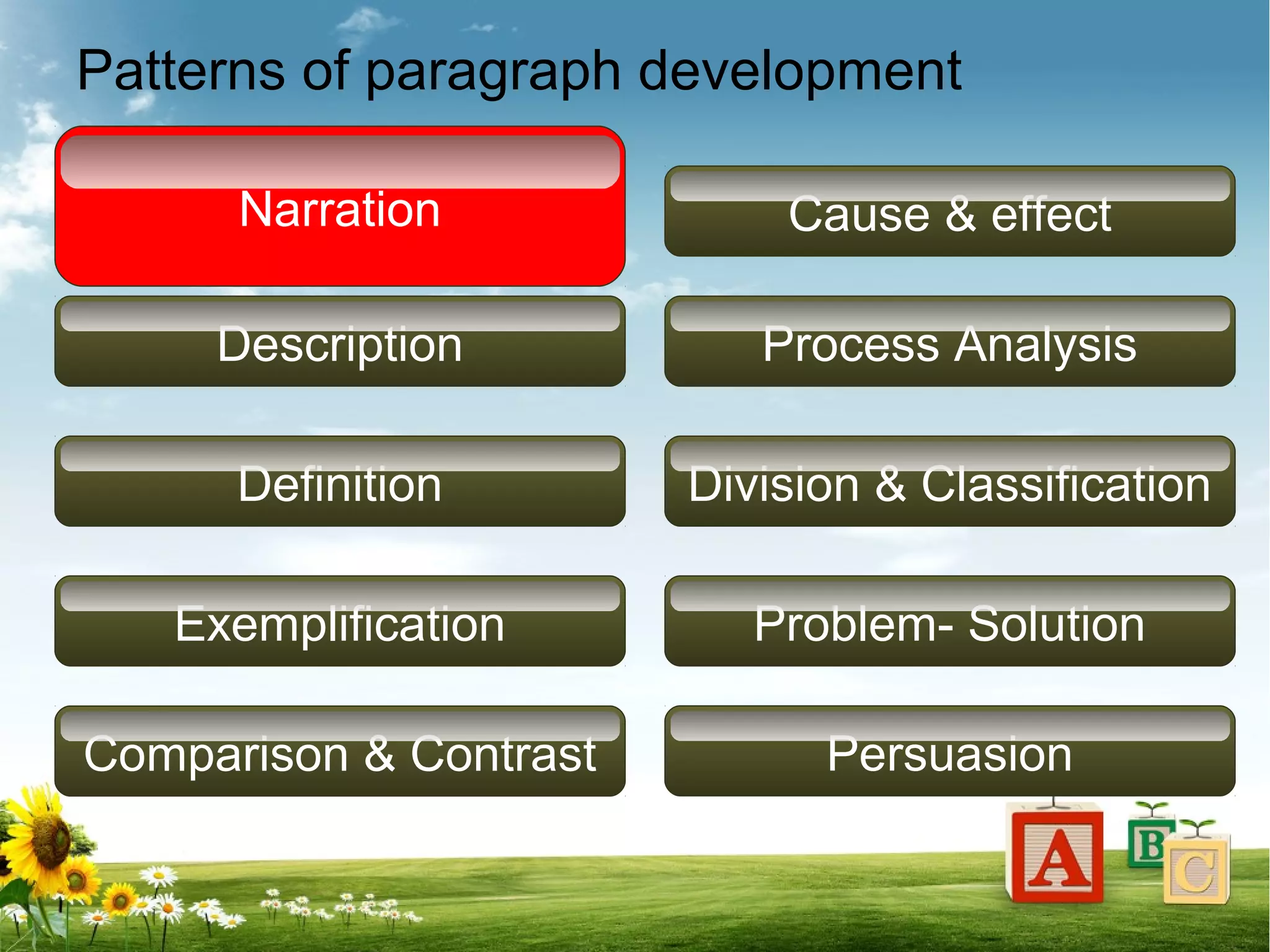 Patterns of paragraph development

Narration

Description

Definition

Exemplification

Comparison & Contrast

Cause & effect

Process Analysis

Division & Classification

Problem- Solution

Persuasion

A

B

C